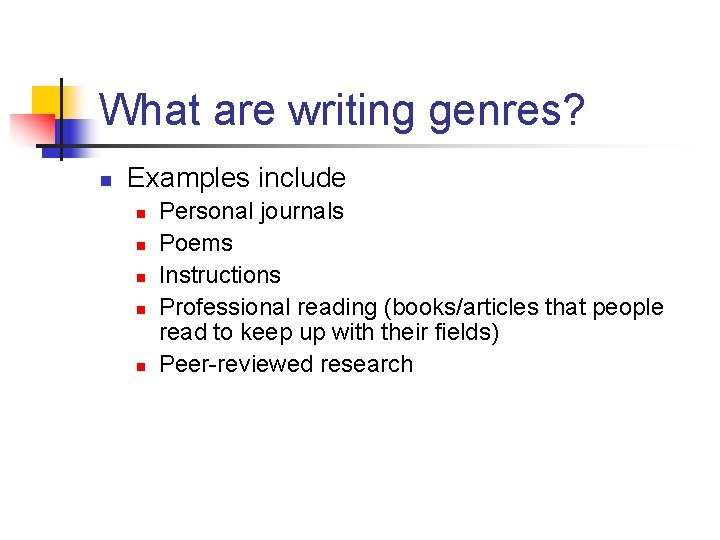 What are writing genres?

- Examples include
  - Personal journals
  - Poems
  - Instructions
  - Professional reading (books/articles that people read to keep up with their fields)
  - Peer-reviewed research